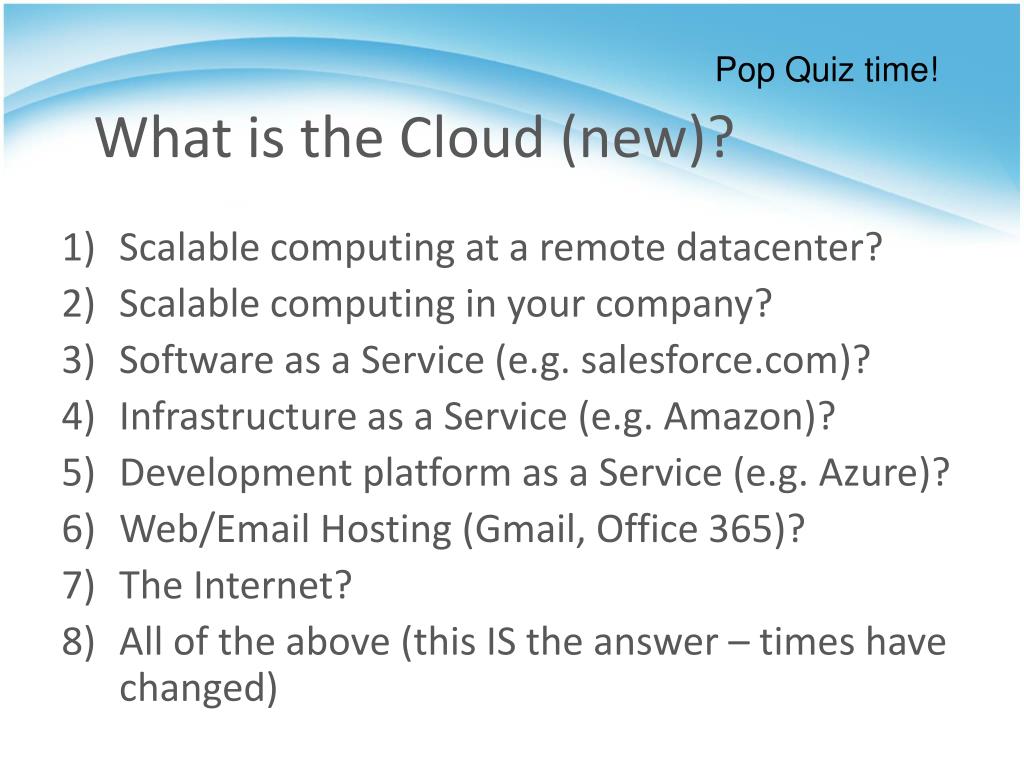 Pop Quiz time!

What is the Cloud (new)?

1) Scalable computing at a remote datacenter?
2) Scalable computing in your company?
3) Software as a Service (e.g. salesforce.com)?
4) Infrastructure as a Service (e.g. Amazon)?
5) Development platform as a Service (e.g. Azure)?
6) Web/Email Hosting (Gmail, Office 365)?
7) The Internet?
8) All of the above (this IS the answer – times have changed)